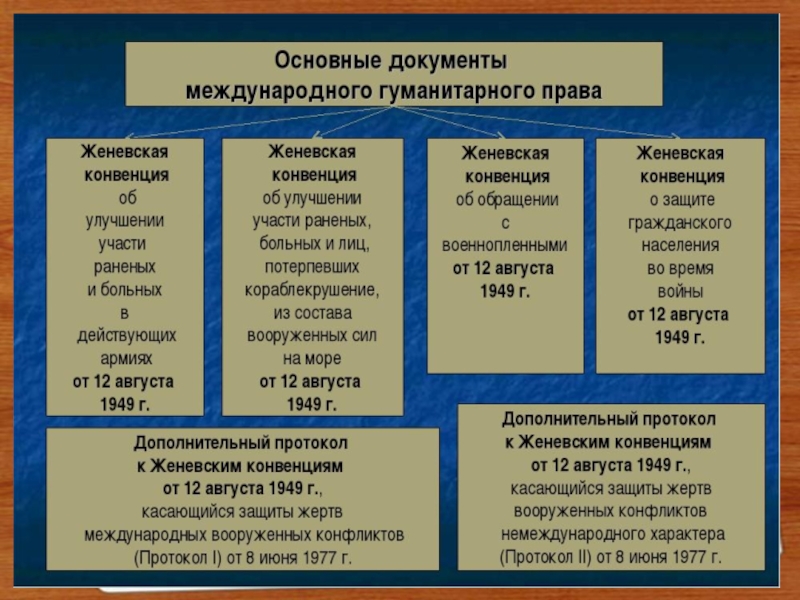 Основные документы международного гуманитарного права

Женевская конвенция об улучшении участи раненых и больных в действующих армиях от 12 августа 1949 г.

Женевская конвенция об улучшении участи раненых, больных и лиц, потерпевших кораблекрушение, из состава вооруженных сил на море от 12 августа 1949 г.

Женевская конвенция об обращении с военнопленными от 12 августа 1949 г.

Женевская конвенция о защите гражданского населения во время войны от 12 августа 1949 г.

Дополнительный протокол к Женевским конвенциям от 12 августа 1949 г., касающийся защиты жертв международных вооруженных конфликтов (Протокол I) от 8 июня 1977 г.

Дополнительный протокол к Женевским конвенциям от 12 августа 1949 г., касающийся защиты жертв вооруженных конфликтов немеждународного характера (Протокол II) от 8 июня 1977 г.